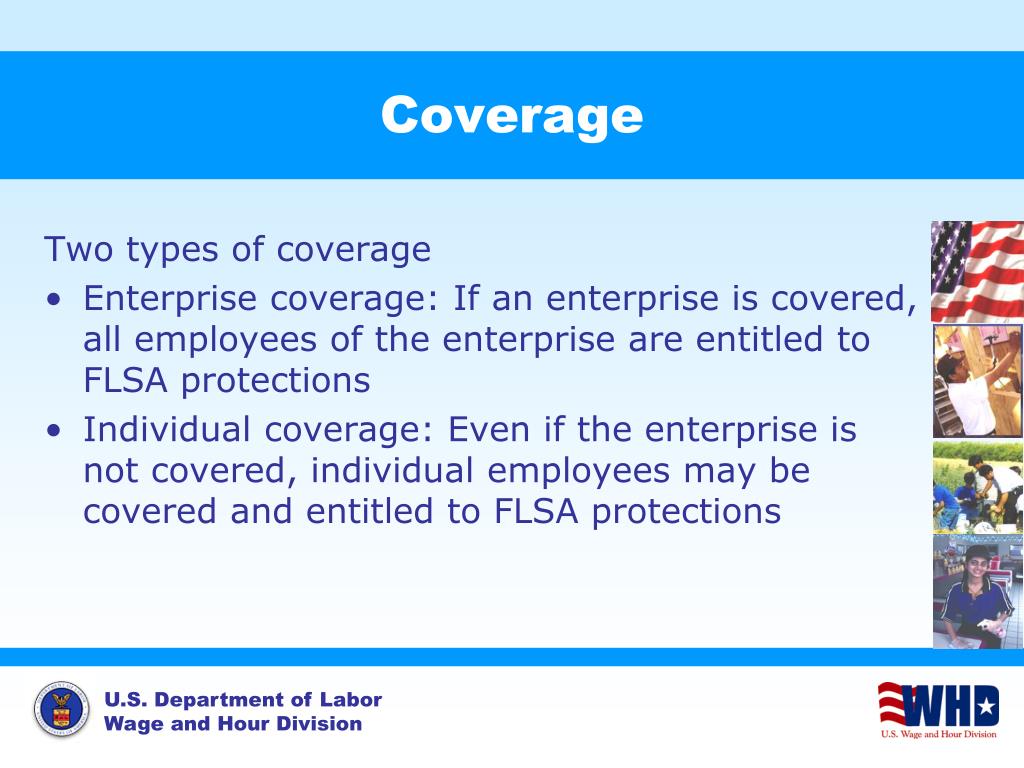 Coverage

Two types of coverage

• Enterprise coverage: If an enterprise is covered, all employees of the enterprise are entitled to FLSA protections

• Individual coverage: Even if the enterprise is not covered, individual employees may be covered and entitled to FLSA protections

U.S. Department of Labor
Wage and Hour Division

WHD
U.S. Wage and Hour Division